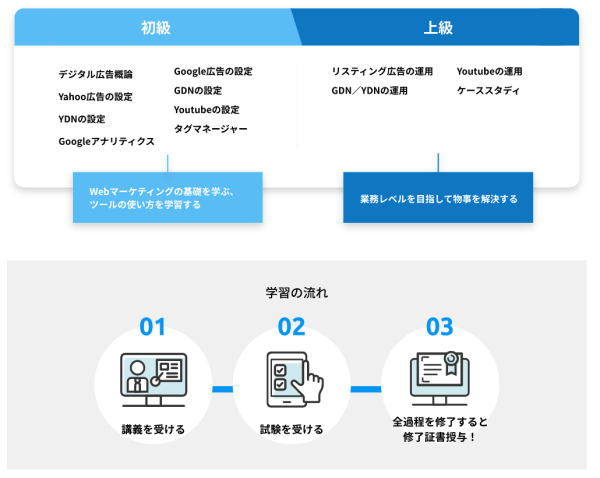 初級

デジタル広告概論
Yahoo広告の設定
YDNの設定
Googleアナリティクス

Google広告の設定
GDNの設定
Youtubeの設定
タグマネージャー

Webマーケティングの基礎を学ぶ、ツールの使い方を学習する

上級

リスティング広告の運用
GDN／YDNの運用

Youtubeの運用
ケーススタディ

業務レベルを目指して物事を解決する

学習の流れ

01
講義を受ける

02
試験を受ける

03
全過程を修了すると修了証書授与！